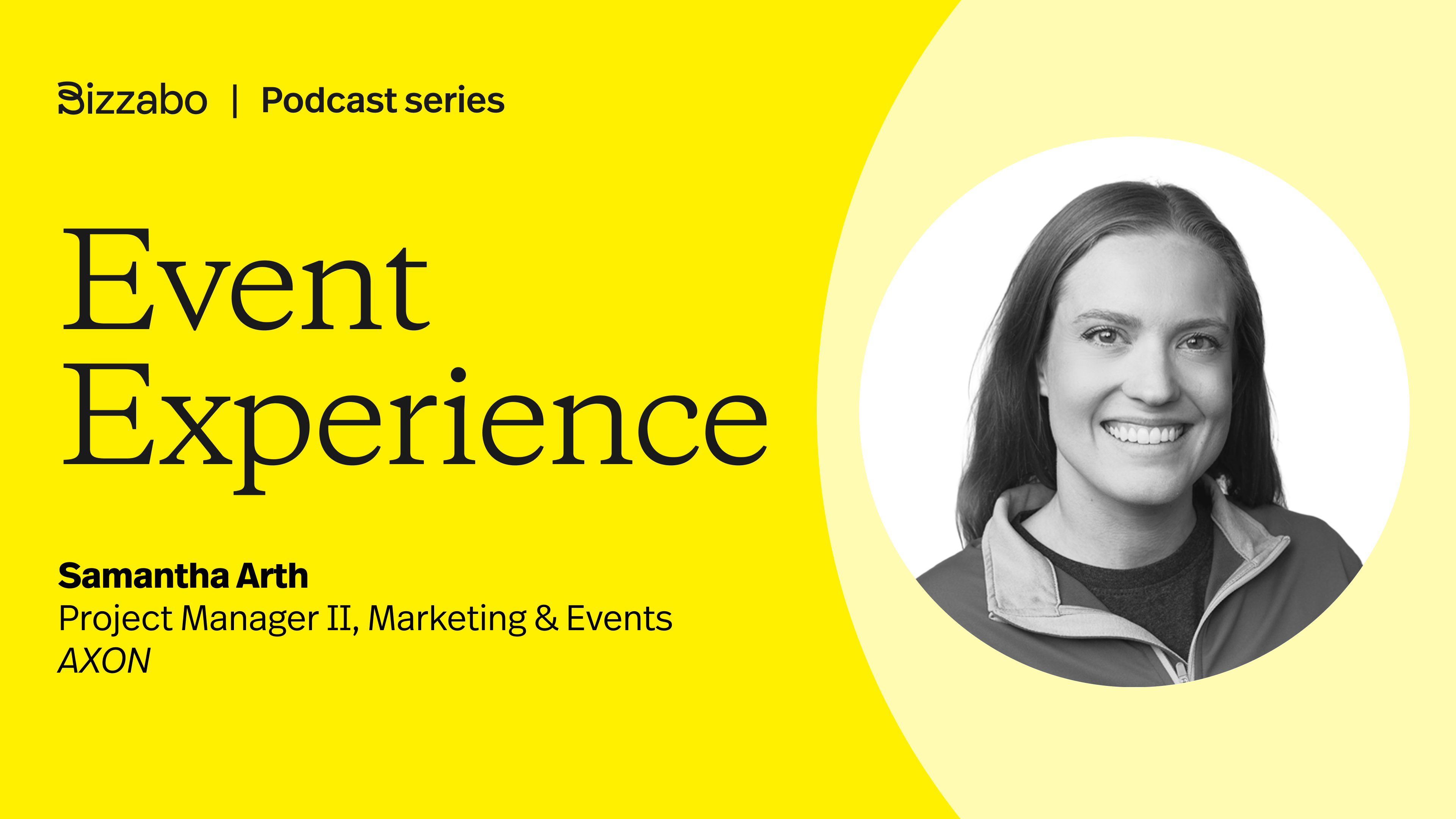 Bizzabo | Podcast series

Event Experience

Samantha Arth
Project Manager II, Marketing & Events
AXON